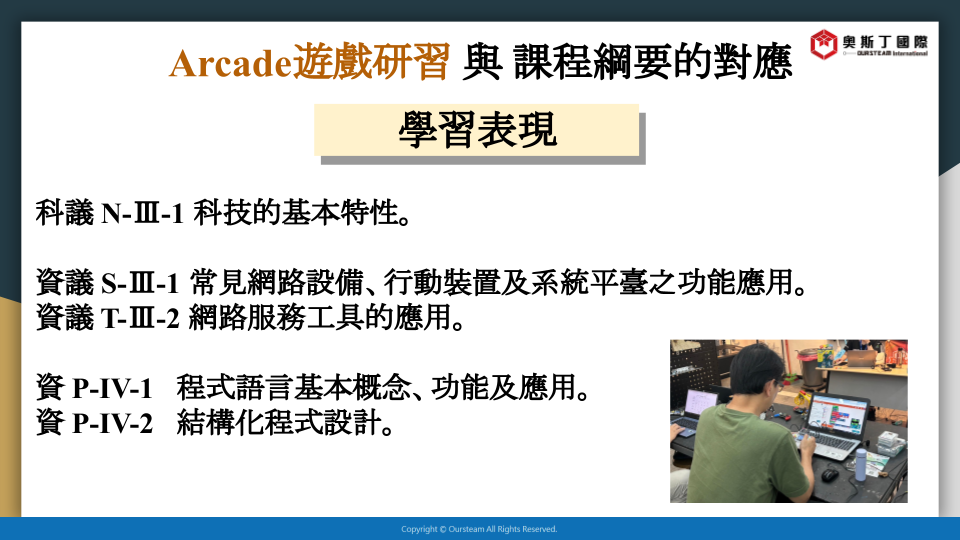 Arcade遊戲研習 與 課程綱要的對應

奧斯丁國際
OURSTEAM International

學習表現

科議 N-Ⅲ-1 科技的基本特性。

資議 S-Ⅲ-1 常見網路設備、行動裝置及系統平臺之功能應用。
資議 T-Ⅲ-2 網路服務工具的應用。

資 P-IV-1 程式語言基本概念、功能及應用。
資 P-IV-2 結構化程式設計。

Copyright © Oursteam All Rights Reserved.